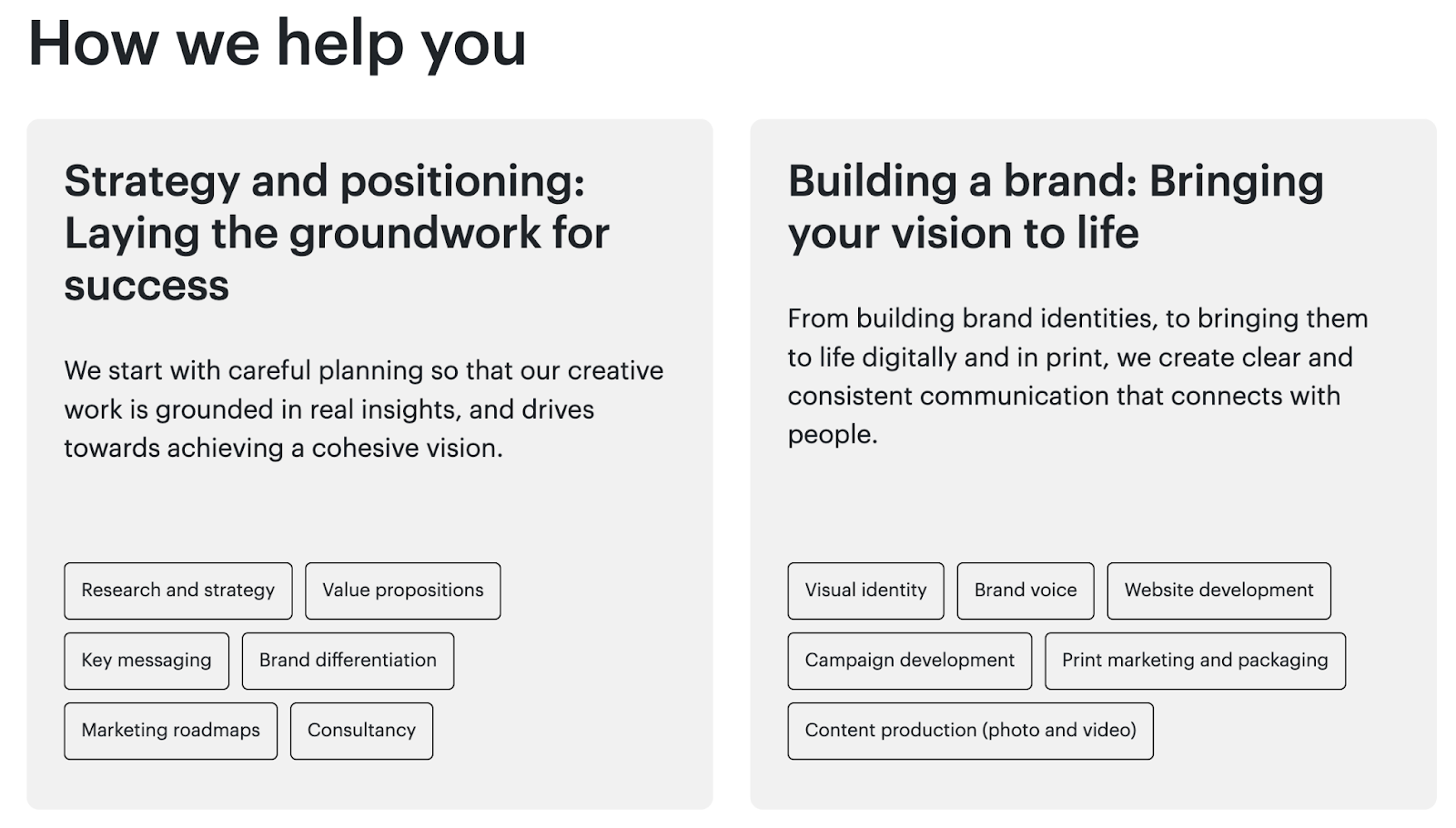 How we help you

Strategy and positioning: Laying the groundwork for success

We start with careful planning so that our creative work is grounded in real insights, and drives towards achieving a cohesive vision.

Research and strategy
Value propositions
Key messaging
Brand differentiation
Marketing roadmaps
Consultancy

Building a brand: Bringing your vision to life

From building brand identities, to bringing them to life digitally and in print, we create clear and consistent communication that connects with people.

Visual identity
Brand voice
Website development
Campaign development
Print marketing and packaging
Content production (photo and video)